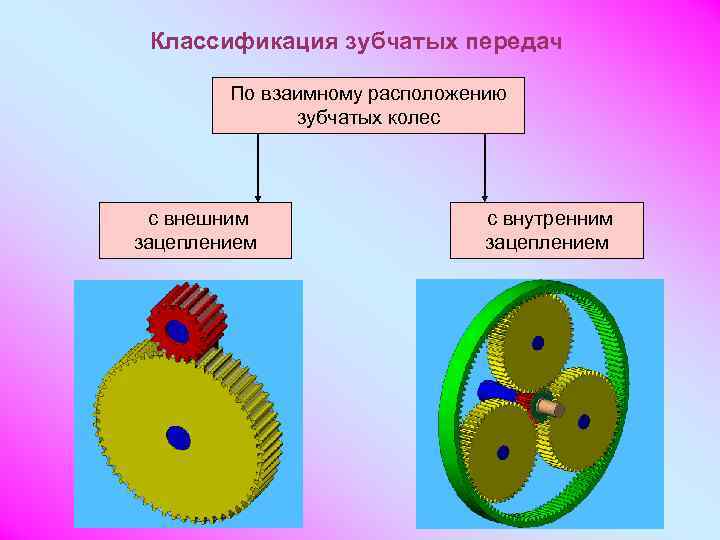 Классификация зубчатых передач

По взаимному расположению зубчатых колес

с внешним зацеплением

с внутренним зацеплением